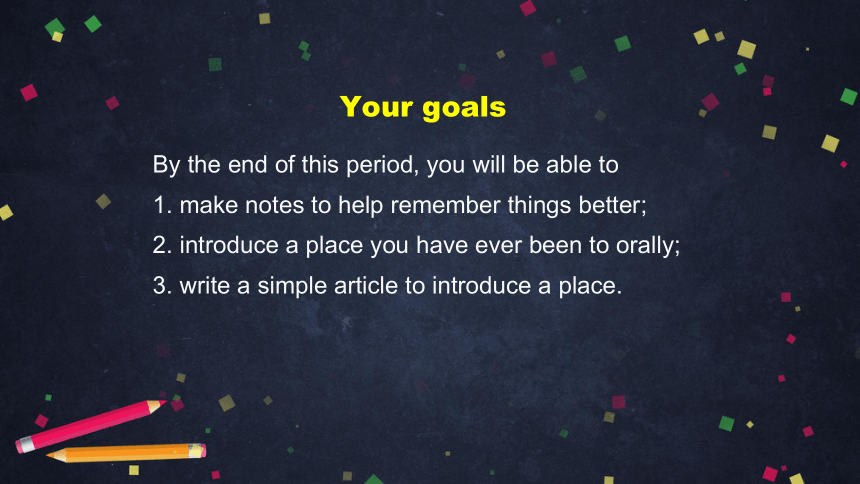 Your goals

By the end of this period, you will be able to
1. make notes to help remember things better;
2. introduce a place you have ever been to orally;
3. write a simple article to introduce a place.